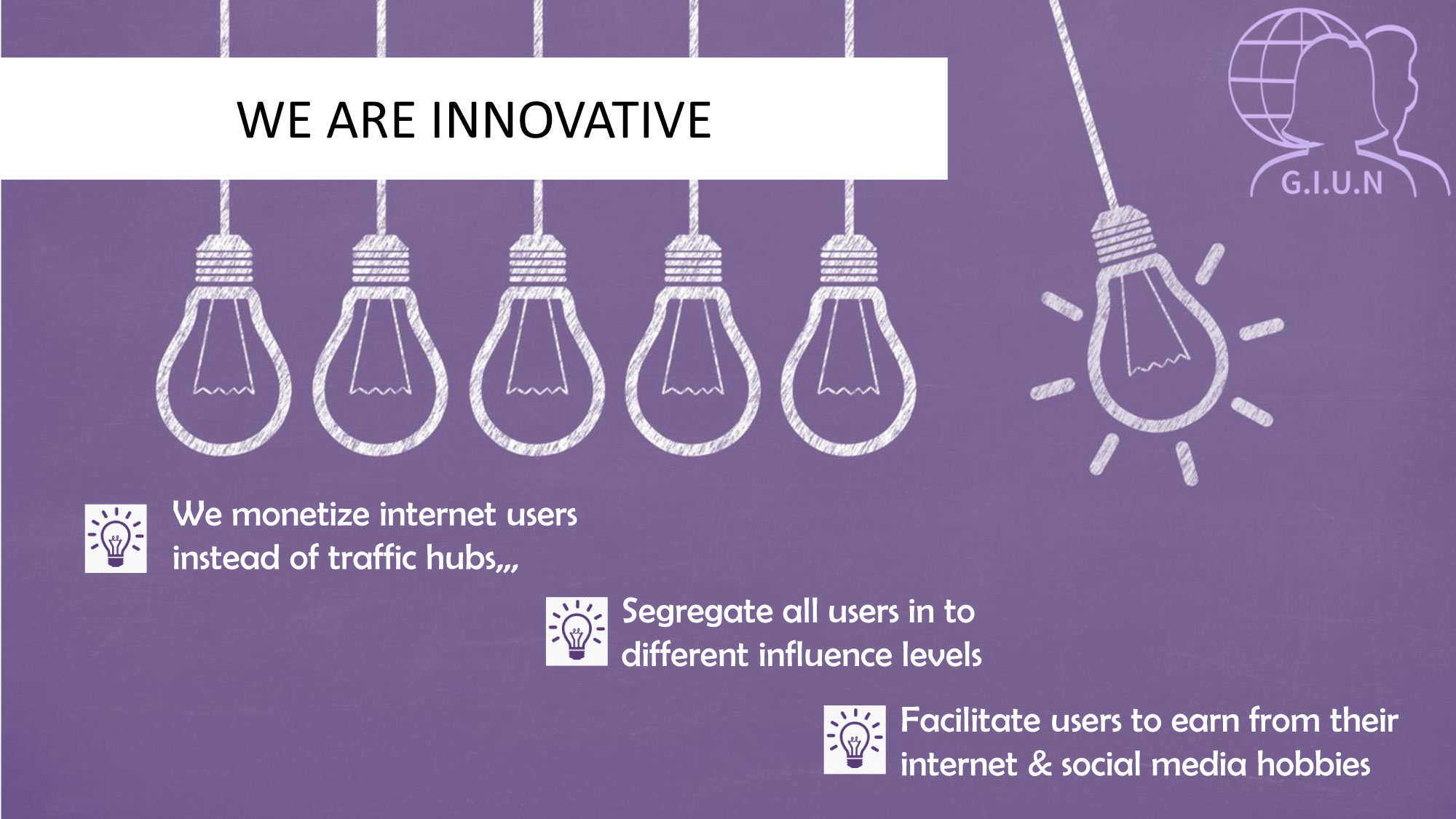 WE ARE INNOVATIVE

G.I.U.N

We monetize internet users instead of traffic hubs,,,

Segregate all users in to different influence levels

Facilitate users to earn from their internet & social media hobbies